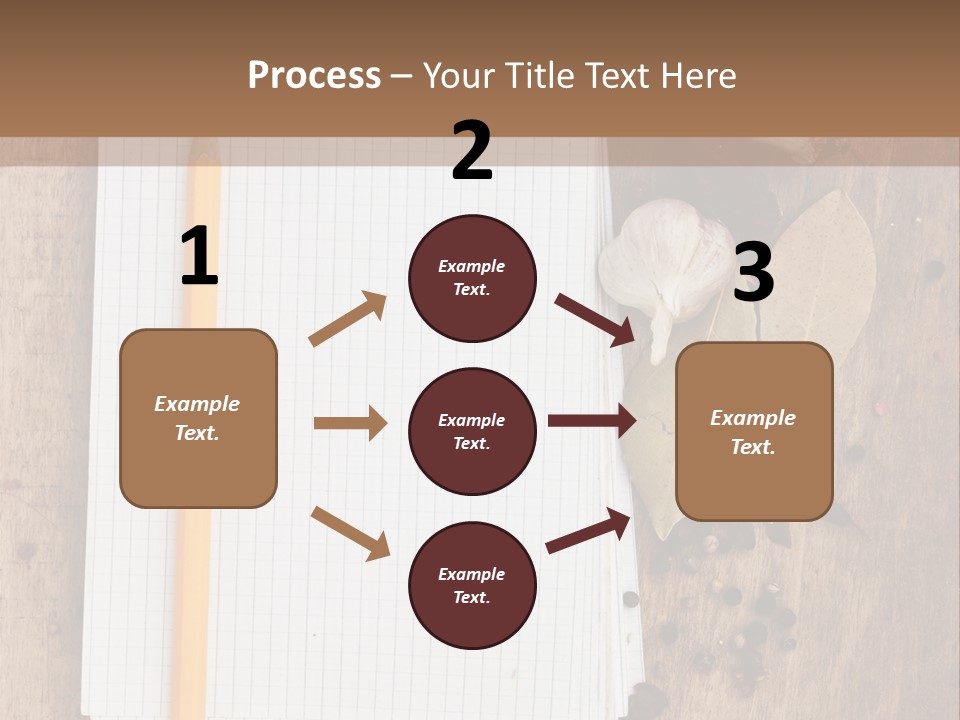 Process – Your Title Text Here

1

Example Text.

2

Example Text.

Example Text.

Example Text.

3

Example Text.